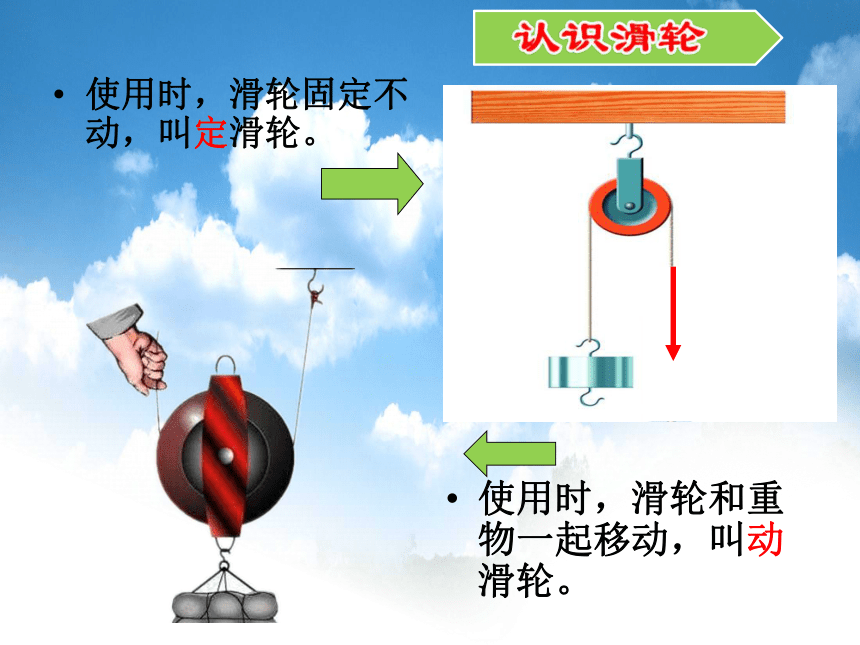 认识滑轮

• 使用时，滑轮固定不动，叫定滑轮。

• 使用时，滑轮和重物一起移动，叫动滑轮。